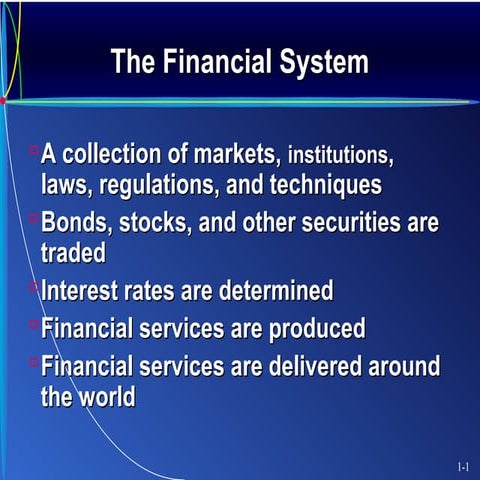 The Financial System

A collection of markets, institutions, laws, regulations, and techniques

Bonds, stocks, and other securities are traded

Interest rates are determined

Financial services are produced

Financial services are delivered around the world

1-1